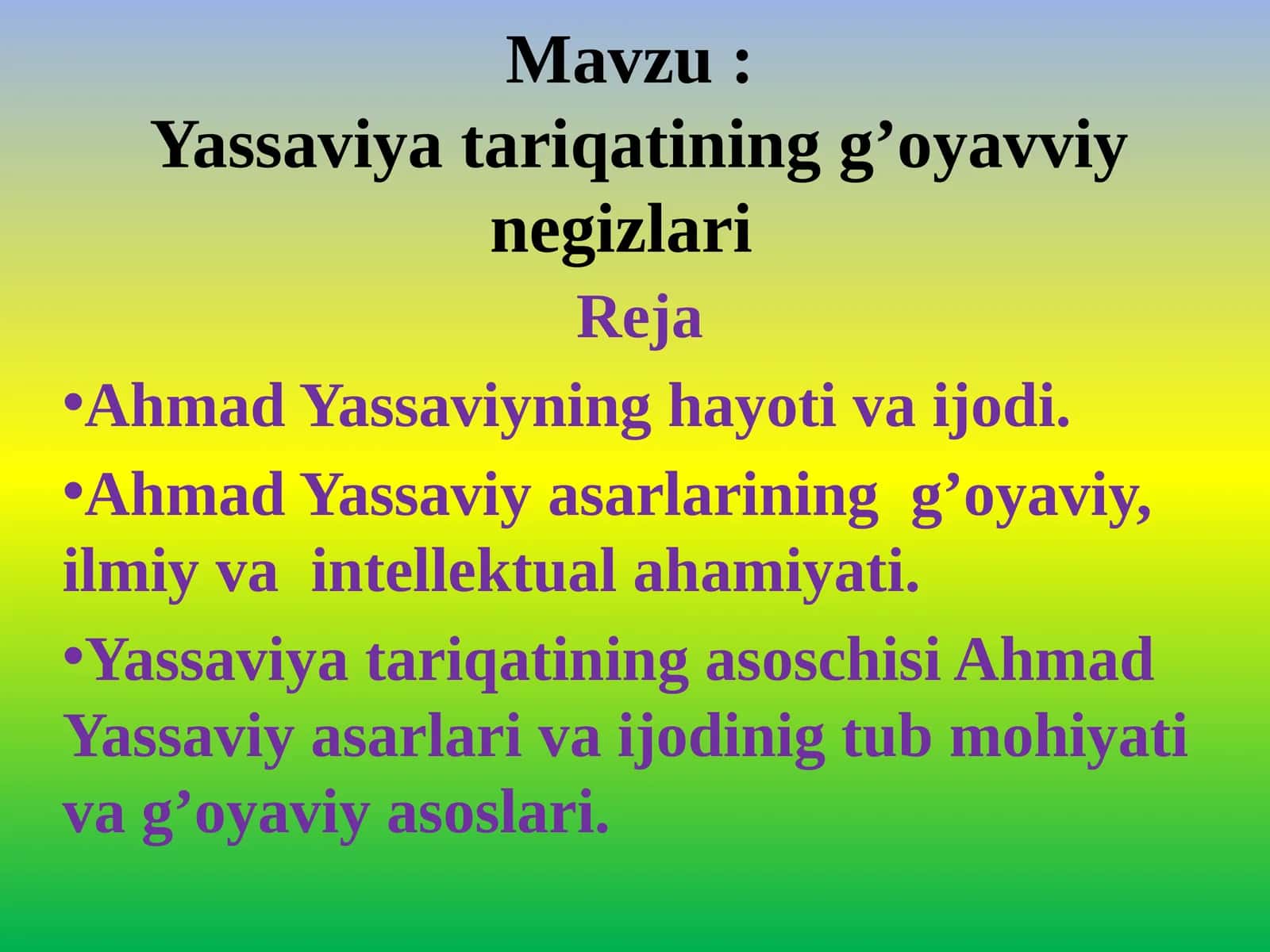 Mavzu :
Yassaviya tariqatining g’oyavviy negizlari

Reja

•Ahmad Yassaviyning hayoti va ijodi.

•Ahmad Yassaviy asarlarining g’oyaviy, ilmiy va intellektual ahamiyati.

•Yassaviya tariqatining asoschisi Ahmad Yassaviy asarlari va ijodinig tub mohiyati va g’oyaviy asoslari.